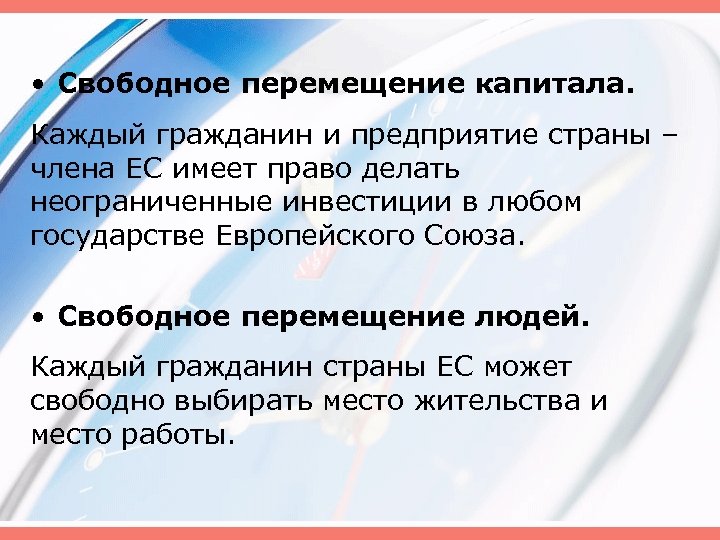 • Свободное перемещение капитала.

Каждый гражданин и предприятие страны – члена ЕС имеет право делать неограниченные инвестиции в любом государстве Европейского Союза.

• Свободное перемещение людей.

Каждый гражданин страны ЕС может свободно выбирать место жительства и место работы.